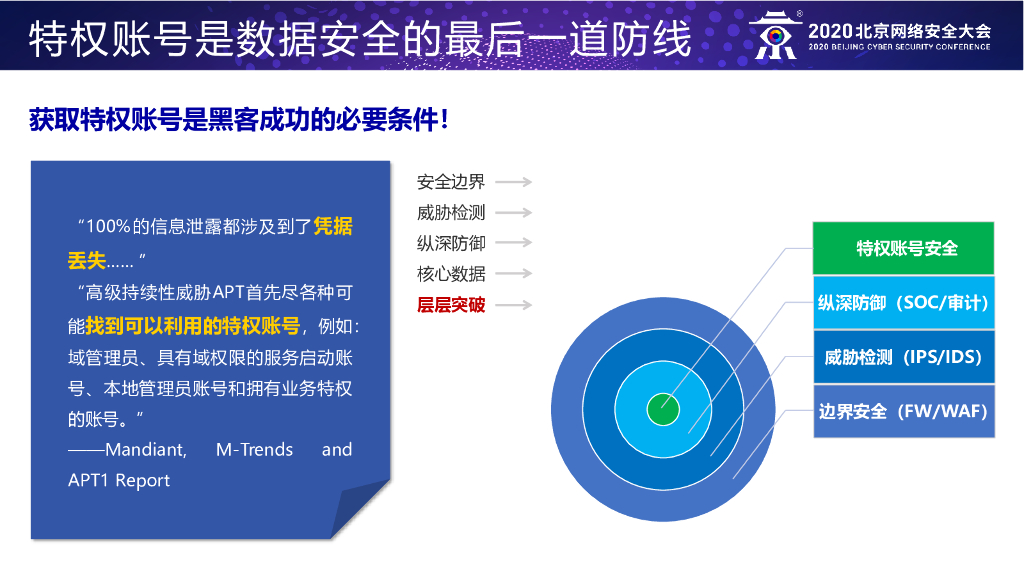 特权账号是数据安全的最后一道防线

2020北京网络安全大会
2020 BEIJING CYBER SECURITY CONFERENCE

获取特权账号是黑客成功的必要条件！

“100%的信息泄露都涉及到了凭据丢失……”

“高级持续性威胁APT首先尽各种可能找到可以利用的特权账号，例如：域管理员、具有域权限的服务启动账号、本地管理员账号和拥有业务特权的账号。”

——Mandiant, M-Trends and APT1 Report

安全边界
威胁检测
纵深防御
核心数据
层层突破

特权账号安全
纵深防御（SOC/审计）
威胁检测（IPS/IDS）
边界安全（FW/WAF）